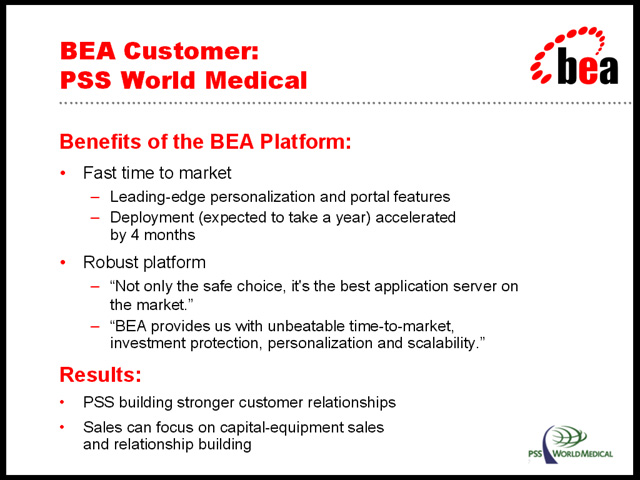 BEA Customer:
PSS World Medical

bea

Benefits of the BEA Platform:

• Fast time to market
– Leading-edge personalization and portal features
– Deployment (expected to take a year) accelerated by 4 months

• Robust platform
– "Not only the safe choice, it's the best application server on the market."
– "BEA provides us with unbeatable time-to-market, investment protection, personalization and scalability."

Results:

• PSS building stronger customer relationships

• Sales can focus on capital-equipment sales and relationship building

PSS WORLD MEDICAL